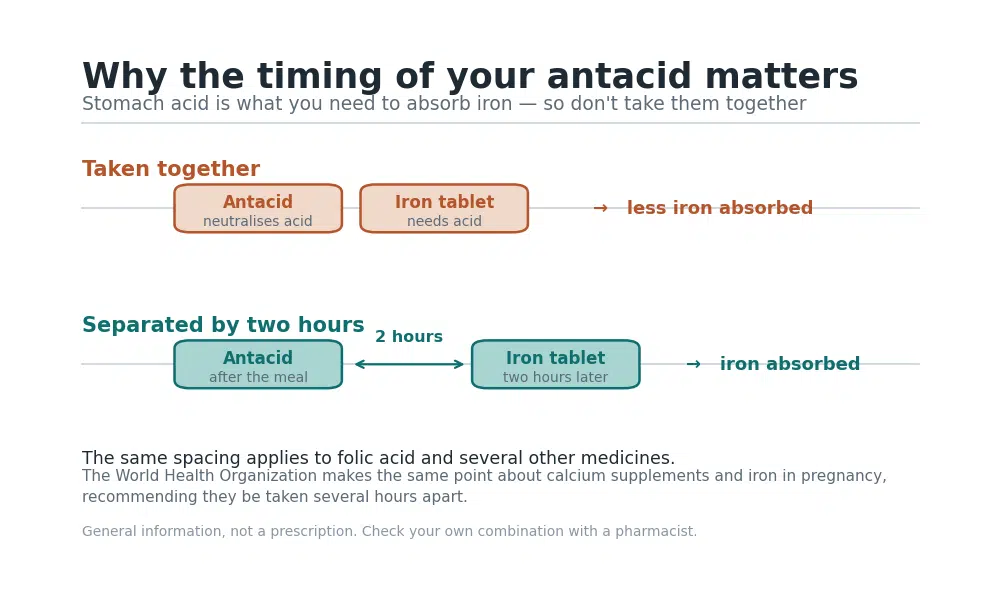 Why the timing of your antacid matters

Stomach acid is what you need to absorb iron — so don't take them together

Taken together

Antacid
neutralises acid

Iron tablet
needs acid

→ less iron absorbed

Separated by two hours

Antacid
after the meal

2 hours

Iron tablet
two hours later

→ iron absorbed

The same spacing applies to folic acid and several other medicines.

The World Health Organization makes the same point about calcium supplements and iron in pregnancy, recommending they be taken several hours apart.

General information, not a prescription. Check your own combination with a pharmacist.